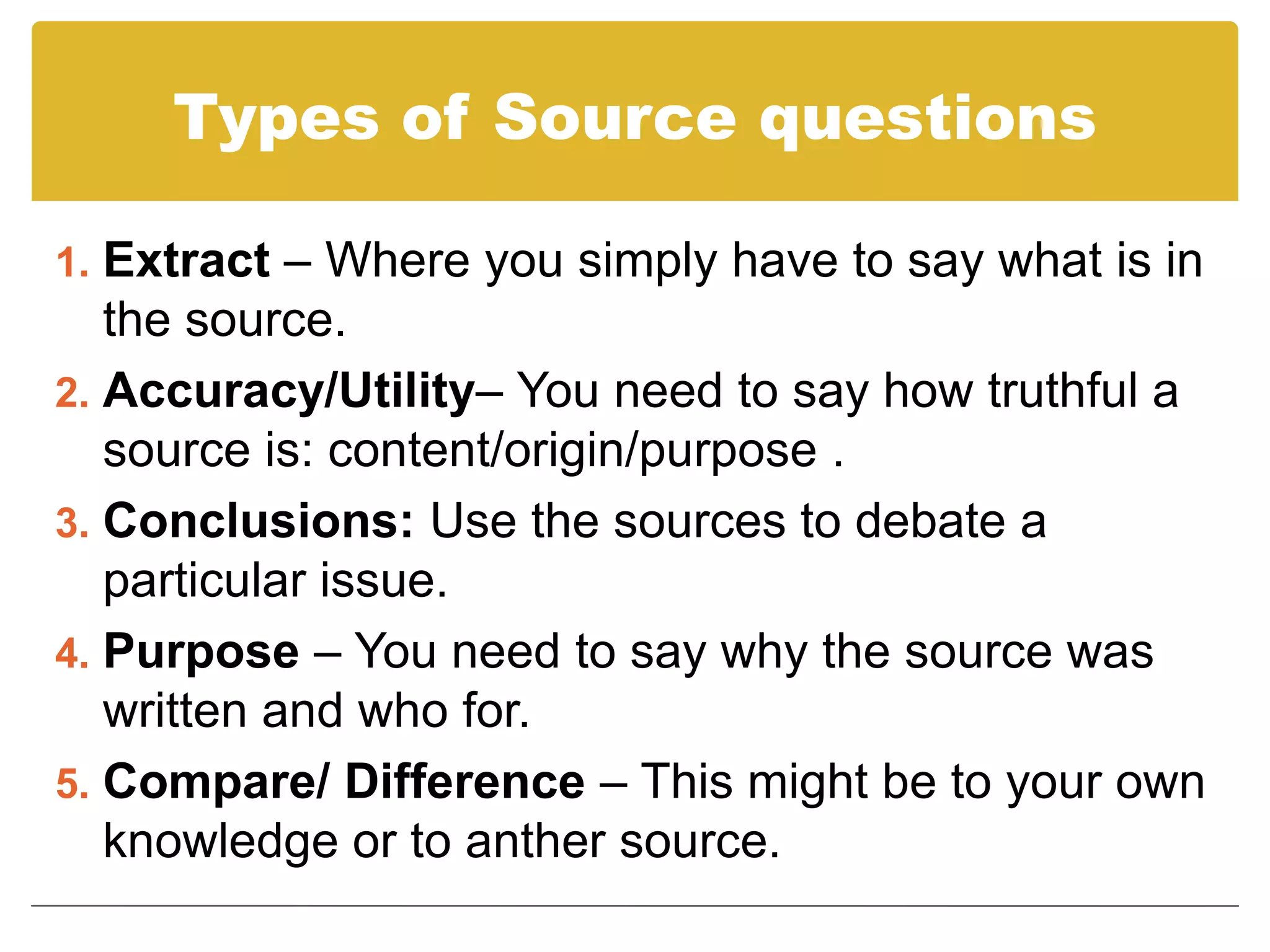 Types of Source questions

1. Extract – Where you simply have to say what is in the source.
2. Accuracy/Utility– You need to say how truthful a source is: content/origin/purpose .
3. Conclusions: Use the sources to debate a particular issue.
4. Purpose – You need to say why the source was written and who for.
5. Compare/ Difference – This might be to your own knowledge or to anther source.